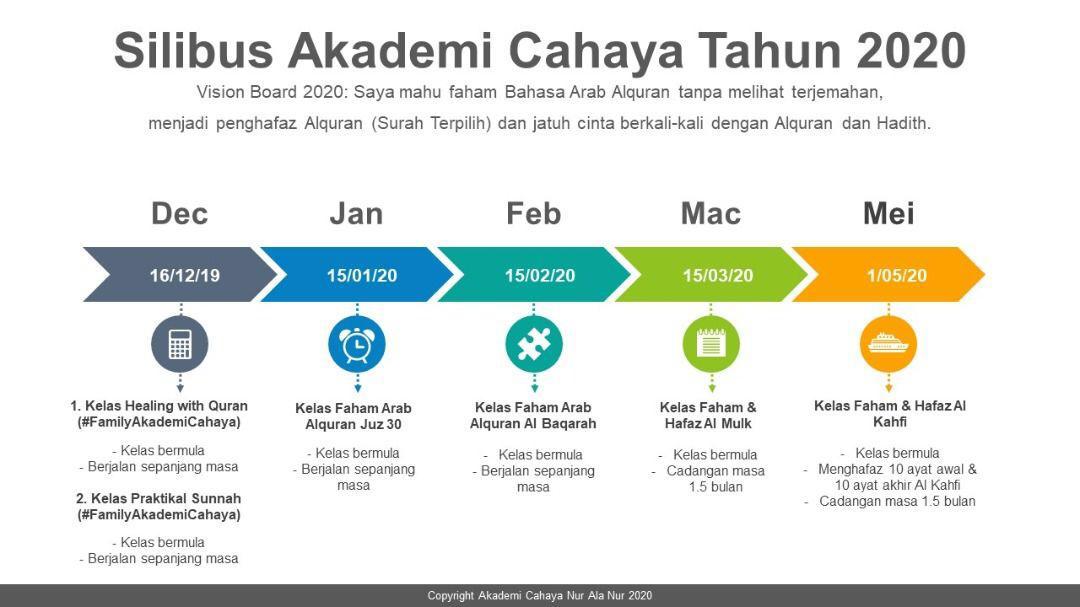 Silibus Akademi Cahaya Tahun 2020

Vision Board 2020: Saya mahu faham Bahasa Arab Alquran tanpa melihat terjemahan, menjadi penghafaz Alquran (Surah Terpilih) dan jatuh cinta berkali-kali dengan Alquran dan Hadith.

Dec

16/12/19

1. Kelas Healing with Quran (#FamilyAkademiCahaya)

- Kelas bermula
- Berjalan sepanjang masa

2. Kelas Praktikal Sunnah (#FamilyAkademiCahaya)

- Kelas bermula
- Berjalan sepanjang masa

Jan

15/01/20

Kelas Faham Arab Alquran Juz 30

- Kelas bermula
- Berjalan sepanjang masa

Feb

15/02/20

Kelas Faham Arab Alquran Al Baqarah

- Kelas bermula
- Berjalan sepanjang masa

Mac

15/03/20

Kelas Faham & Hafaz Al Mulk

- Kelas bermula
- Cadangan masa 1.5 bulan

Mei

1/05/20

Kelas Faham & Hafaz Al Kahfi

- Kelas bermula
- Menghafaz 10 ayat awal & 10 ayat akhir Al Kahfi
- Cadangan masa 1.5 bulan

Copyright Akademi Cahaya Nur Ala Nur 2020